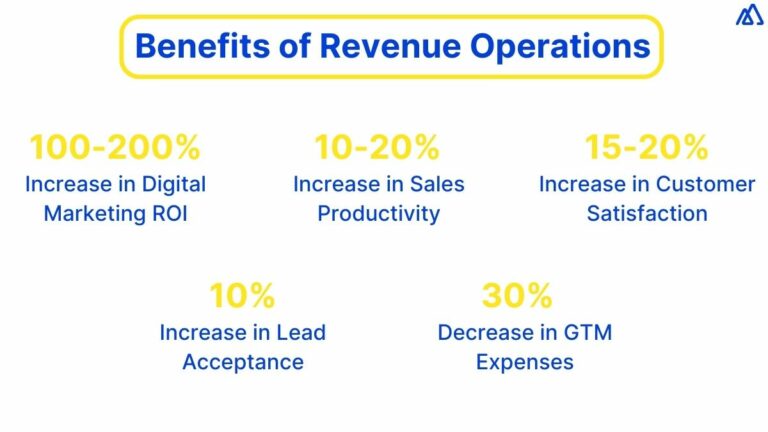 Benefits of Revenue Operations

100-200%
Increase in Digital Marketing ROI

10-20%
Increase in Sales Productivity

15-20%
Increase in Customer Satisfaction

10%
Increase in Lead Acceptance

30%
Decrease in GTM Expenses